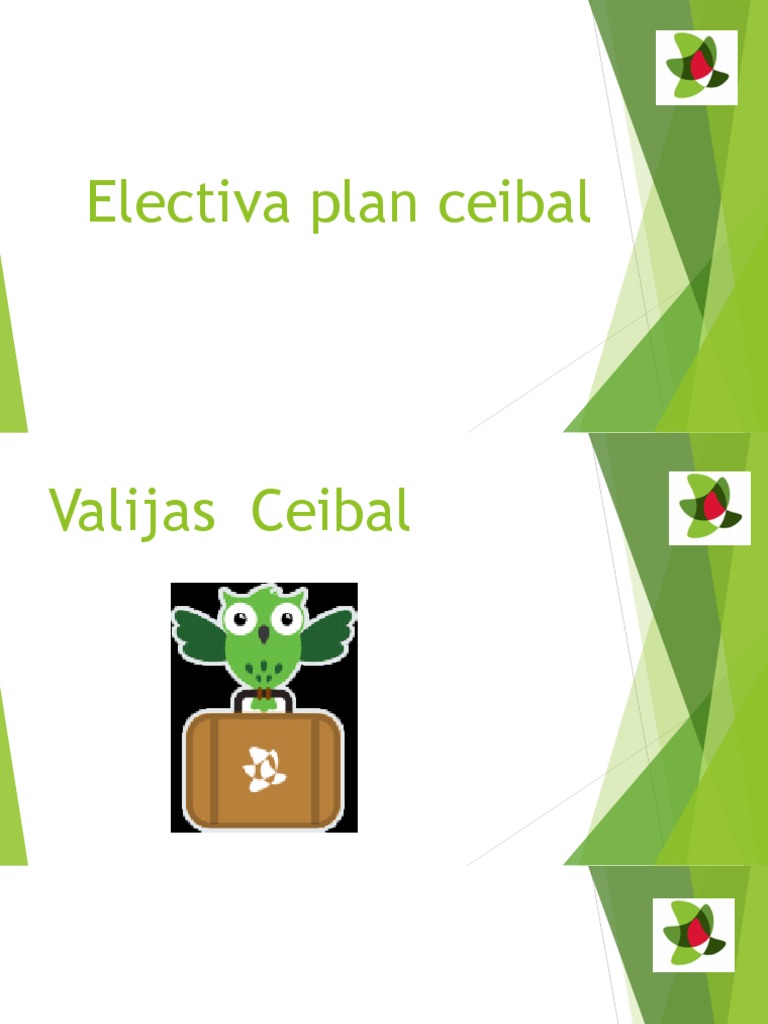 Electiva plan ceibal

Valijas  Ceibal